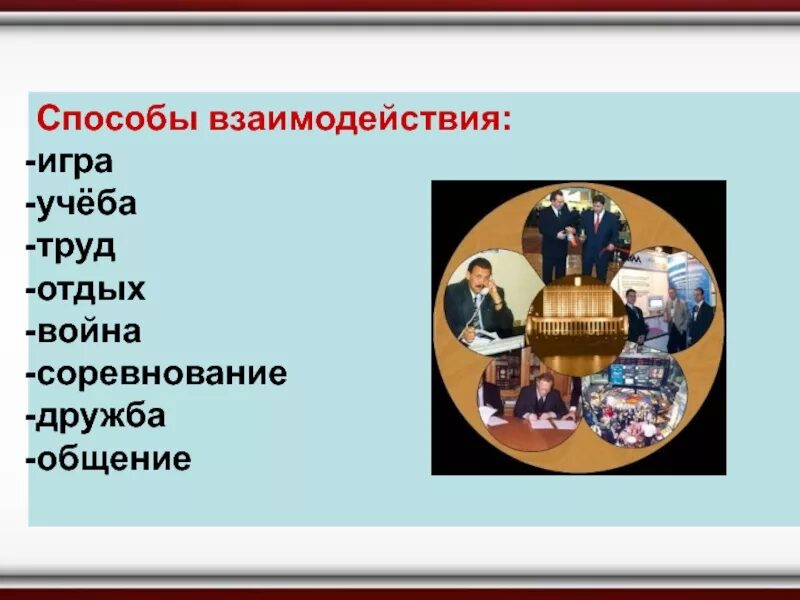 Способы взаимодействия:
-игра
-учёба
-труд
-отдых
-война
-соревнование
-дружба
-общение